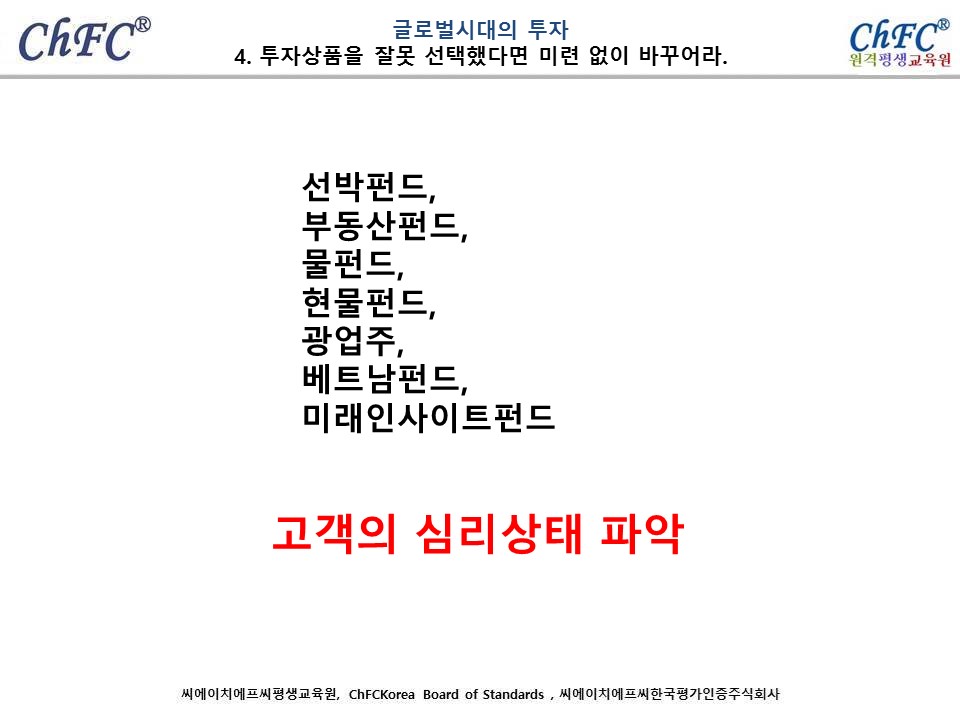 ChFC®

글로벌시대의 투자
4. 투자상품을 잘못 선택했다면 미련 없이 바꾸어라.

ChFC®
원격평생교육원

선박펀드,
부동산펀드,
물펀드,
현물펀드,
광업주,
베트남펀드,
미래인사이트펀드

고객의 심리상태 파악

씨에이치에프씨평생교육원, ChFCKorea Board of Standards , 씨에이치에프씨한국평가인증주식회사